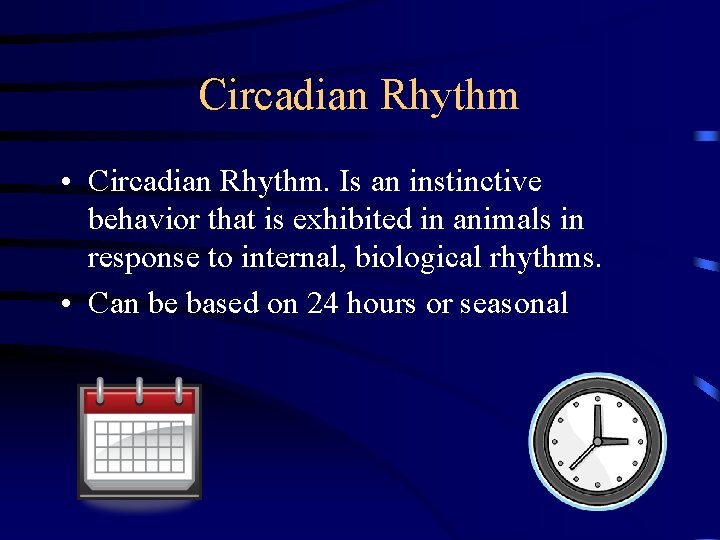 Circadian Rhythm

• Circadian Rhythm. Is an instinctive behavior that is exhibited in animals in response to internal, biological rhythms.
• Can be based on 24 hours or seasonal